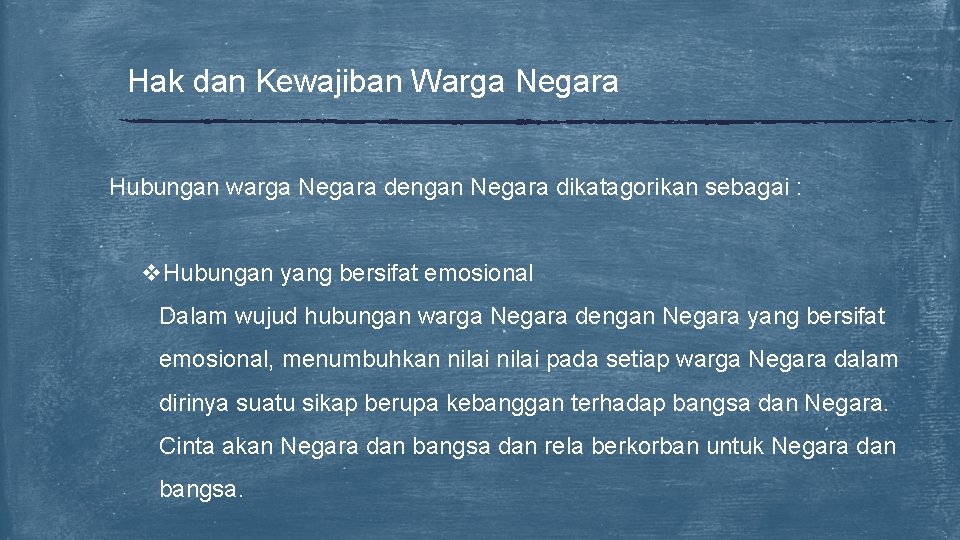 Hak dan Kewajiban Warga Negara

Hubungan warga Negara dengan Negara dikatagorikan sebagai :

❖Hubungan yang bersifat emosional
Dalam wujud hubungan warga Negara dengan Negara yang bersifat emosional, menumbuhkan nilai nilai pada setiap warga Negara dalam dirinya suatu sikap berupa kebanggan terhadap bangsa dan Negara. Cinta akan Negara dan bangsa dan rela berkorban untuk Negara dan bangsa.